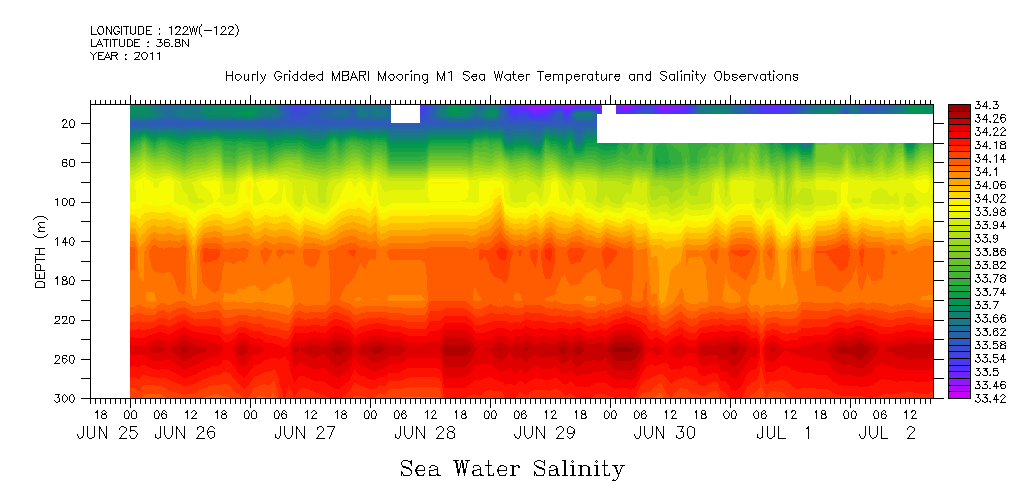 LONGITUDE : 122W(-122)
LATITUDE : 36.8N
YEAR : 2011

Hourly Gridded MBARI Mooring M1 Sea Water Temperature and Salinity Observations

DEPTH (m)

20
60
100
140
180
220
260
300

34.3
34.26
34.22
34.18
34.14
34.1
34.06
34.02
33.98
33.94
33.9
33.86
33.82
33.78
33.74
33.7
33.66
33.62
33.58
33.54
33.5
33.46
33.42

18 00 06 12 18 00 06 12 18 00 06 12 18 00 06 12 18 00 06 12 18 00 06 12 18 00 06 12 18 00 06 12
JUN 25 JUN 26 JUN 27 JUN 28 JUN 29 JUN 30 JUL 1 JUL 2

Sea Water Salinity